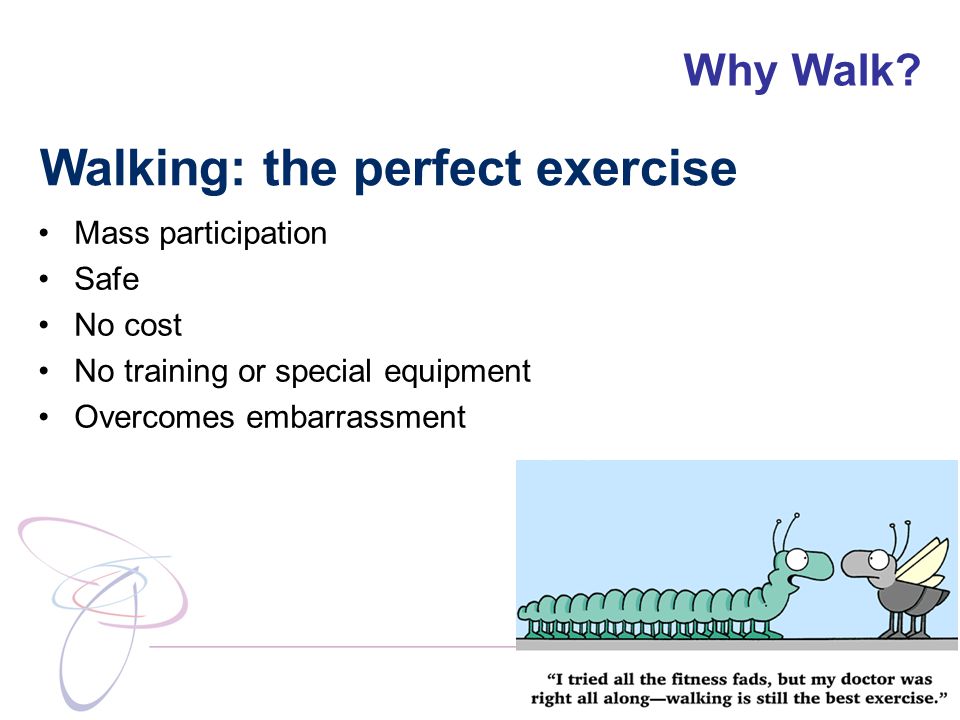 Why Walk?

Walking: the perfect exercise

• Mass participation
• Safe
• No cost
• No training or special equipment
• Overcomes embarrassment

"I tried all the fitness fads, but my doctor was right all along—walking is still the best exercise."